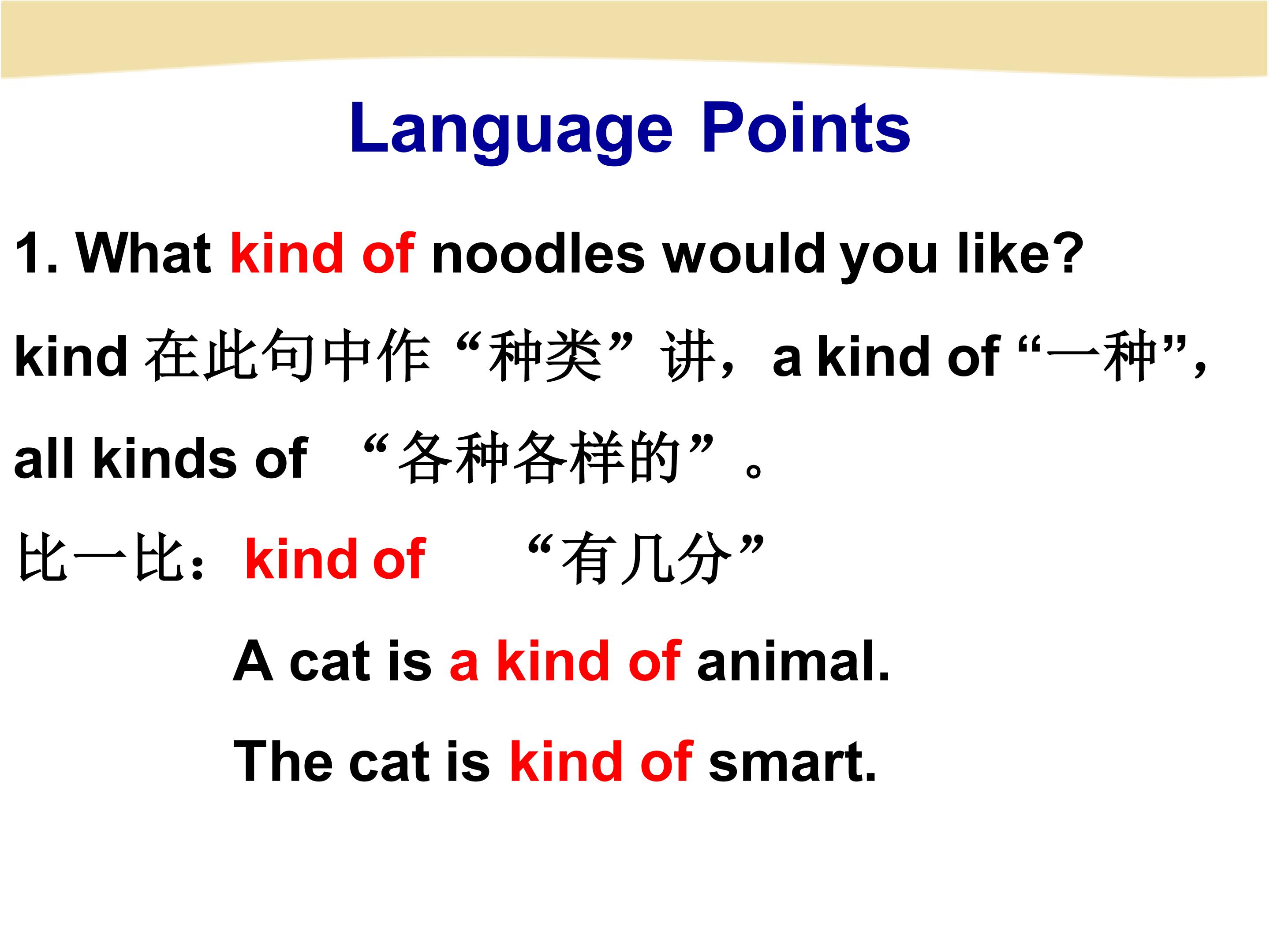 Language Points

1. What kind of noodles would you like?

kind 在此句中作“种类”讲，a kind of “一种”, all kinds of “各种各样的”。

比一比：kind of “有几分”

A cat is a kind of animal.

The cat is kind of smart.